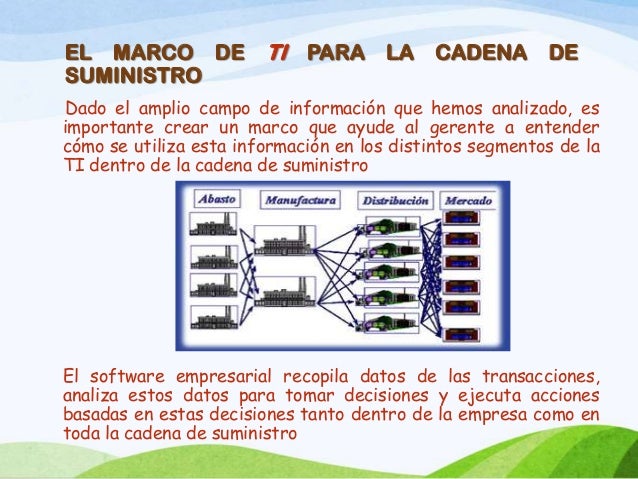 EL MARCO DE TI PARA LA CADENA DE SUMINISTRO

Dado el amplio campo de información que hemos analizado, es importante crear un marco que ayude al gerente a entender cómo se utiliza esta información en los distintos segmentos de la TI dentro de la cadena de suministro

Abasto
Manufactura
Distribución
Mercado

El software empresarial recopila datos de las transacciones, analiza estos datos para tomar decisiones y ejecuta acciones basadas en estas decisiones tanto dentro de la empresa como en toda la cadena de suministro